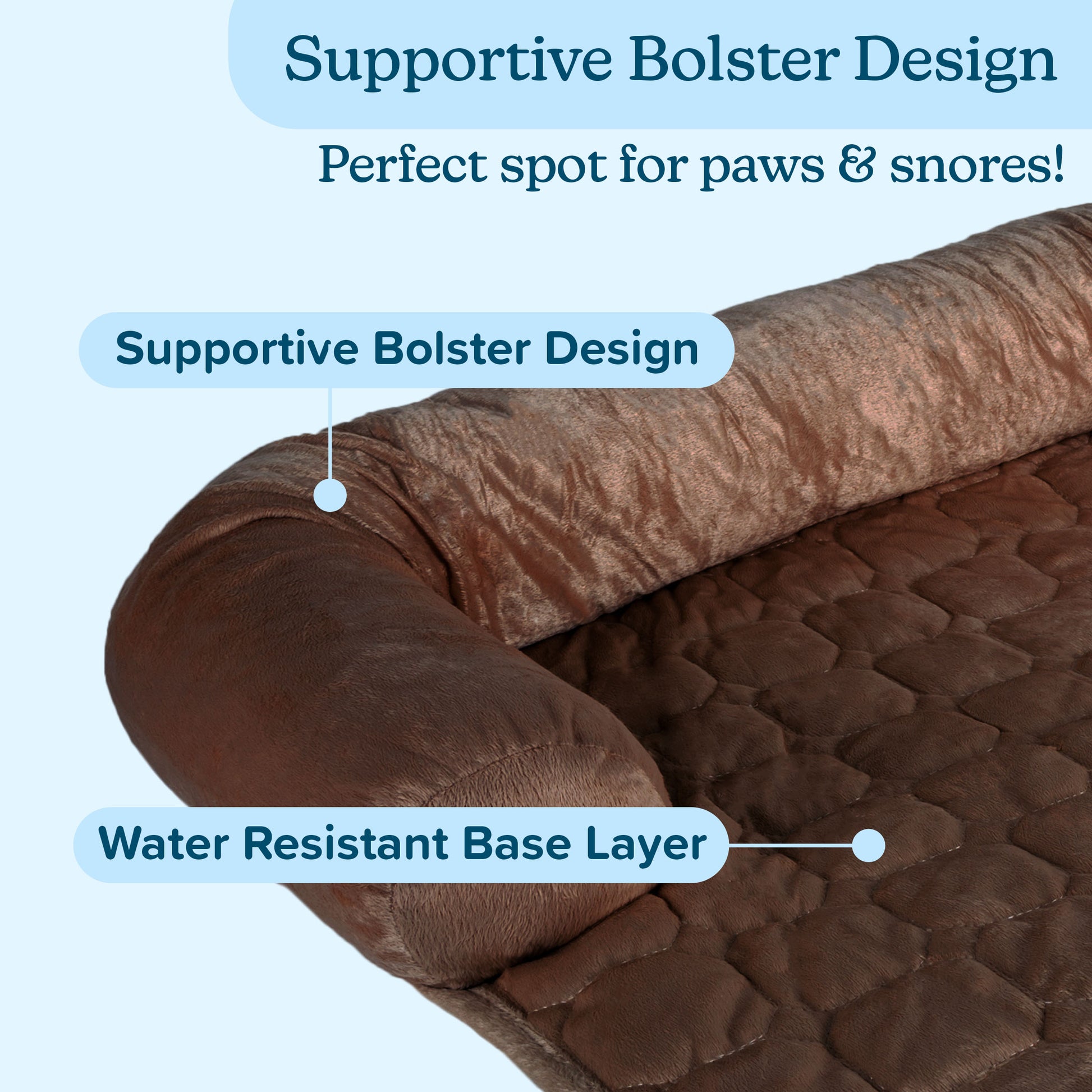 Supportive Bolster Design

Perfect spot for paws & snores!

Supportive Bolster Design

Water Resistant Base Layer